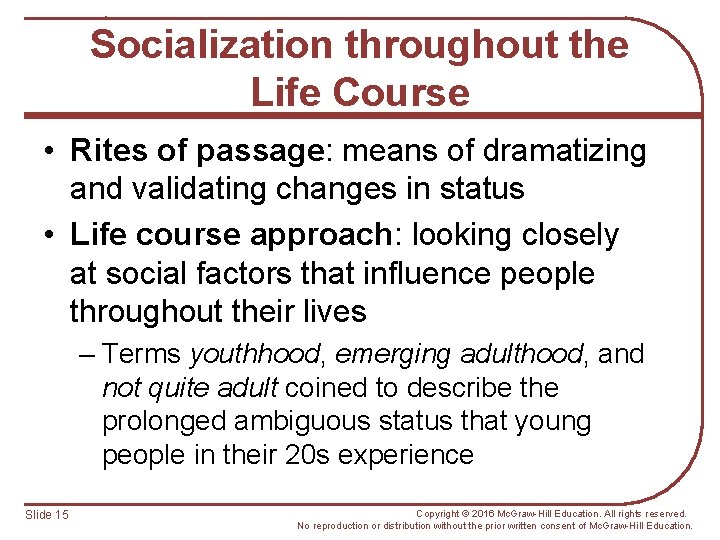 Socialization throughout the Life Course

• Rites of passage: means of dramatizing and validating changes in status

• Life course approach: looking closely at social factors that influence people throughout their lives

– Terms youthhood, emerging adulthood, and not quite adult coined to describe the prolonged ambiguous status that young people in their 20s experience

Slide 15

Copyright © 2016 McGraw-Hill Education. All rights reserved. No reproduction or distribution without the prior written consent of McGraw-Hill Education.